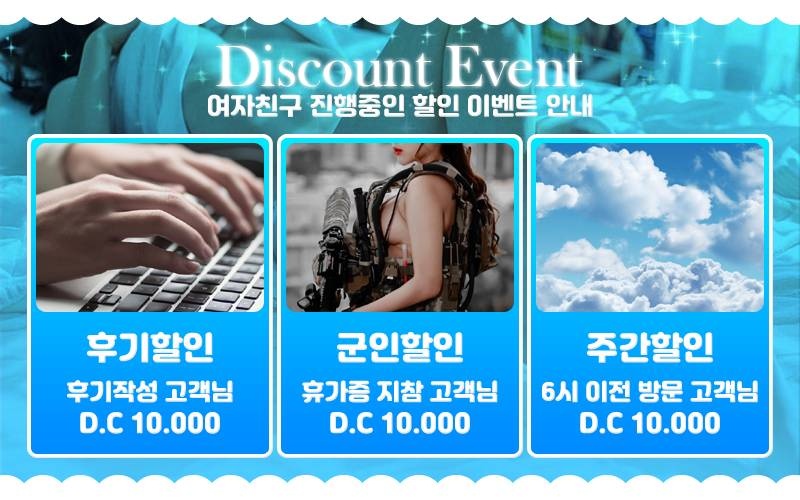 Discount Event
여자친구 진행중인 할인 이벤트 안내

후기할인
후기작성 고객님
D.C 10.000

군인할인
휴가증 지참 고객님
D.C 10.000

주간할인
6시 이전 방문 고객님
D.C 10.000